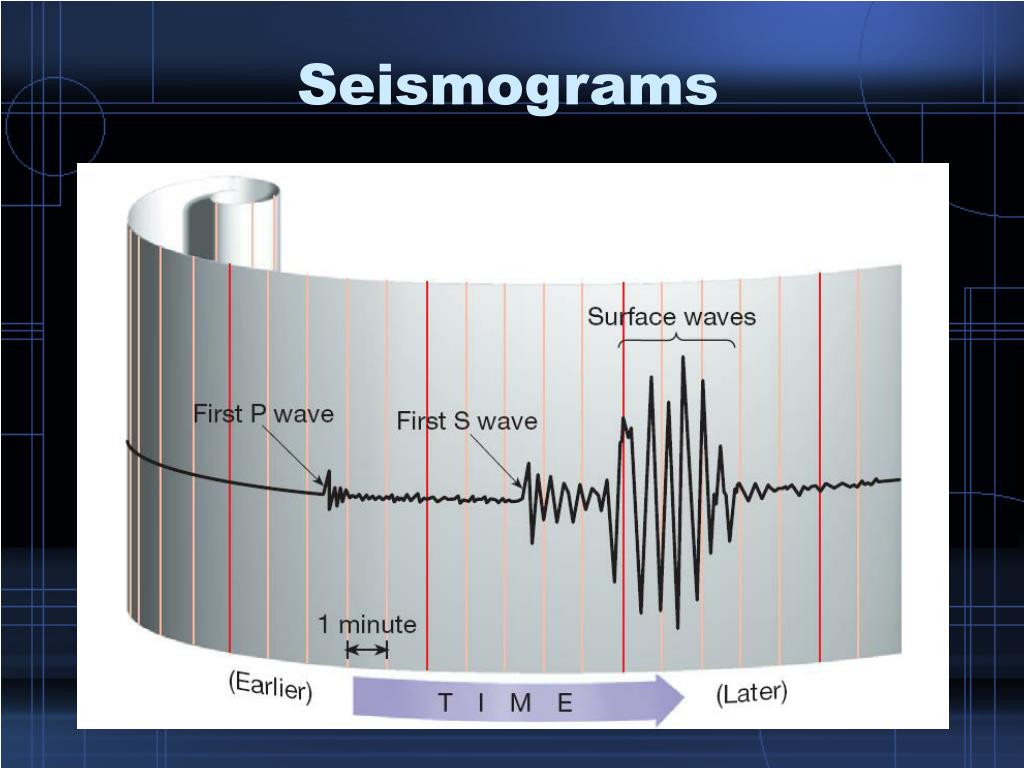 Seismograms

Surface waves

First P wave

First S wave

1 minute

(Earlier)

T I M E

(Later)